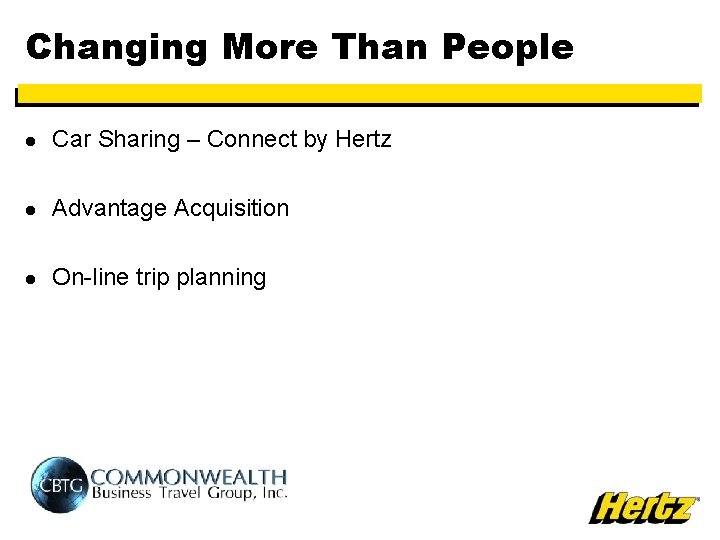 Changing More Than People

- Car Sharing – Connect by Hertz
- Advantage Acquisition
- On-line trip planning

CBTG COMMONWEALTH Business Travel Group, Inc.

Hertz